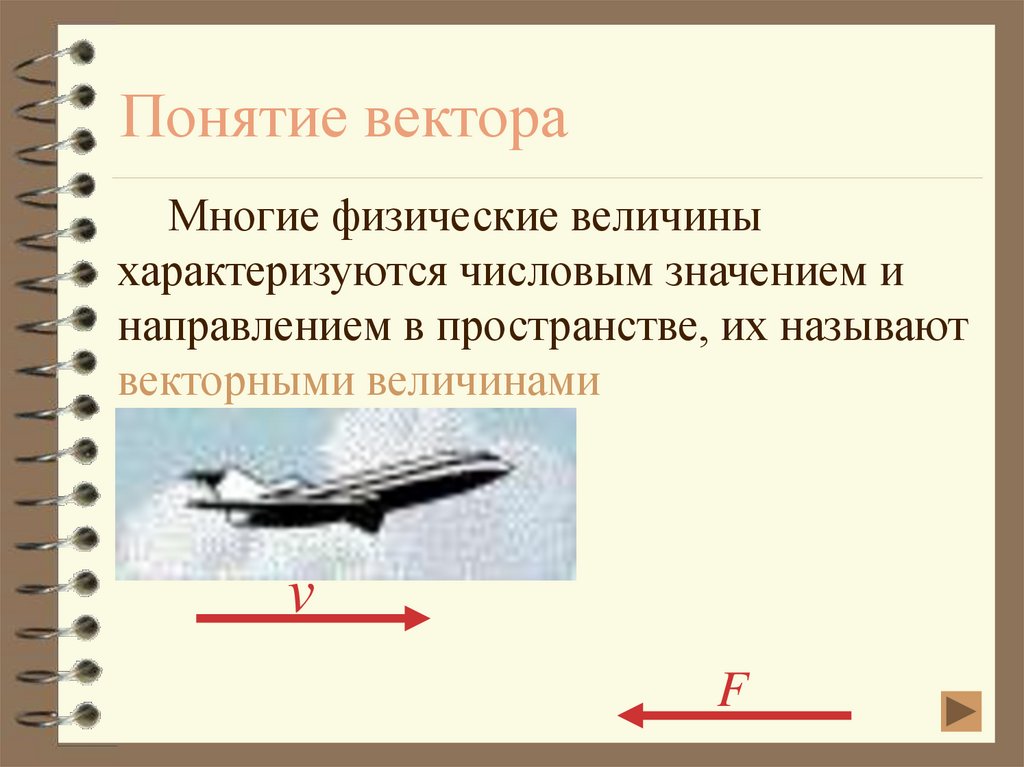 Понятие вектора

Многие физические величины характеризуются числовым значением и направлением в пространстве, их называют векторными величинами

$v$

$F$